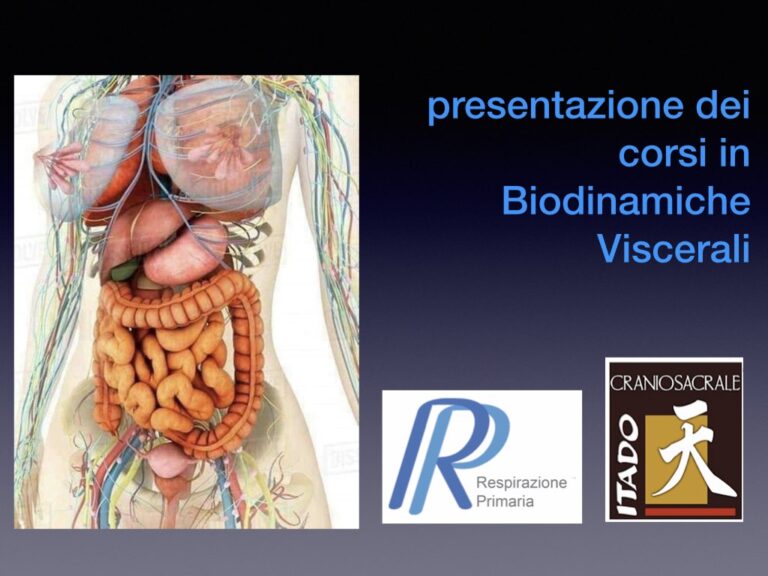 presentazione dei corsi in Biodinamiche Viscerali

RP
Respirazione Primaria

CRANIOSACRALE
ITADO
天